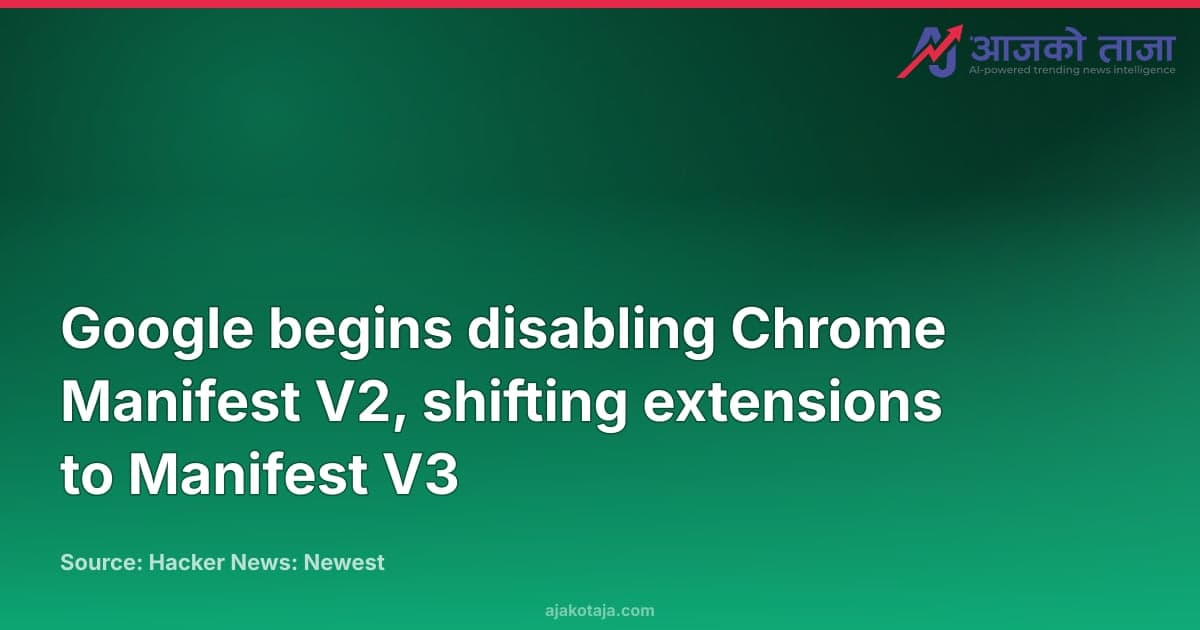 आजको ताजा
AI-powered trending news intelligence

Google begins disabling Chrome Manifest V2, shifting extensions to Manifest V3

Source: Hacker News: Newest

ajakotaja.com